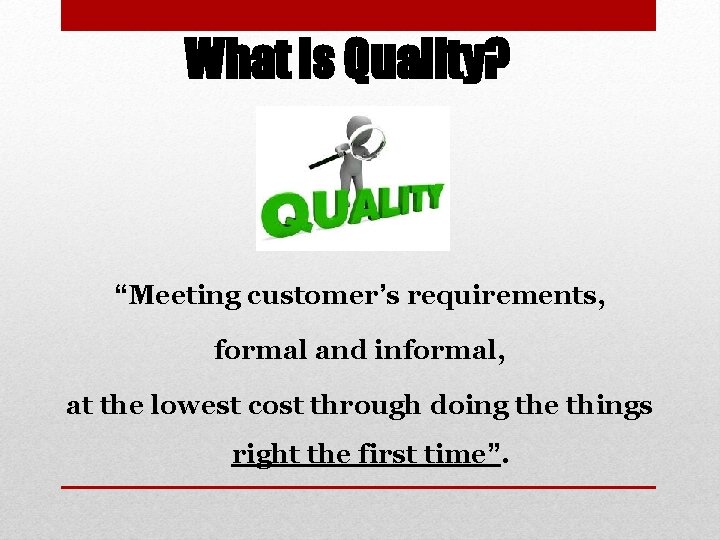 What is Quality?

QUALITY

“Meeting customer’s requirements,

formal and informal,

at the lowest cost through doing the things

right the first time”.